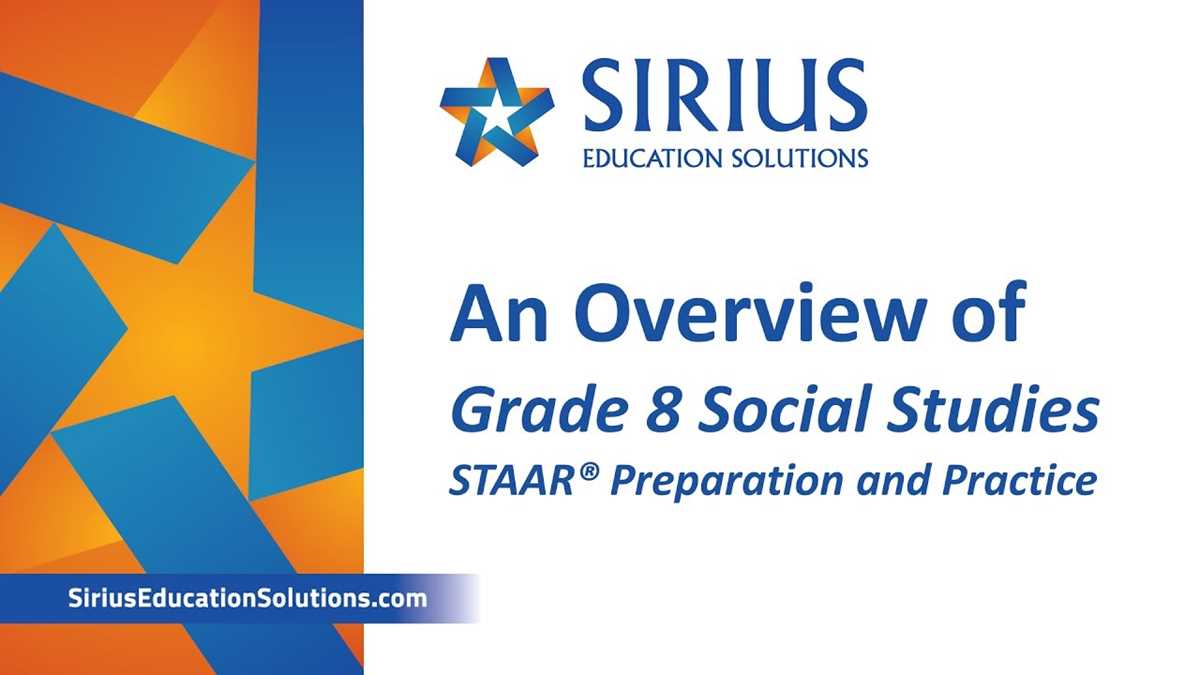 SIRIUS
EDUCATION SOLUTIONS

An Overview of
Grade 8 Social Studies
STAAR® Preparation and Practice

SiriusEducationSolutions.com